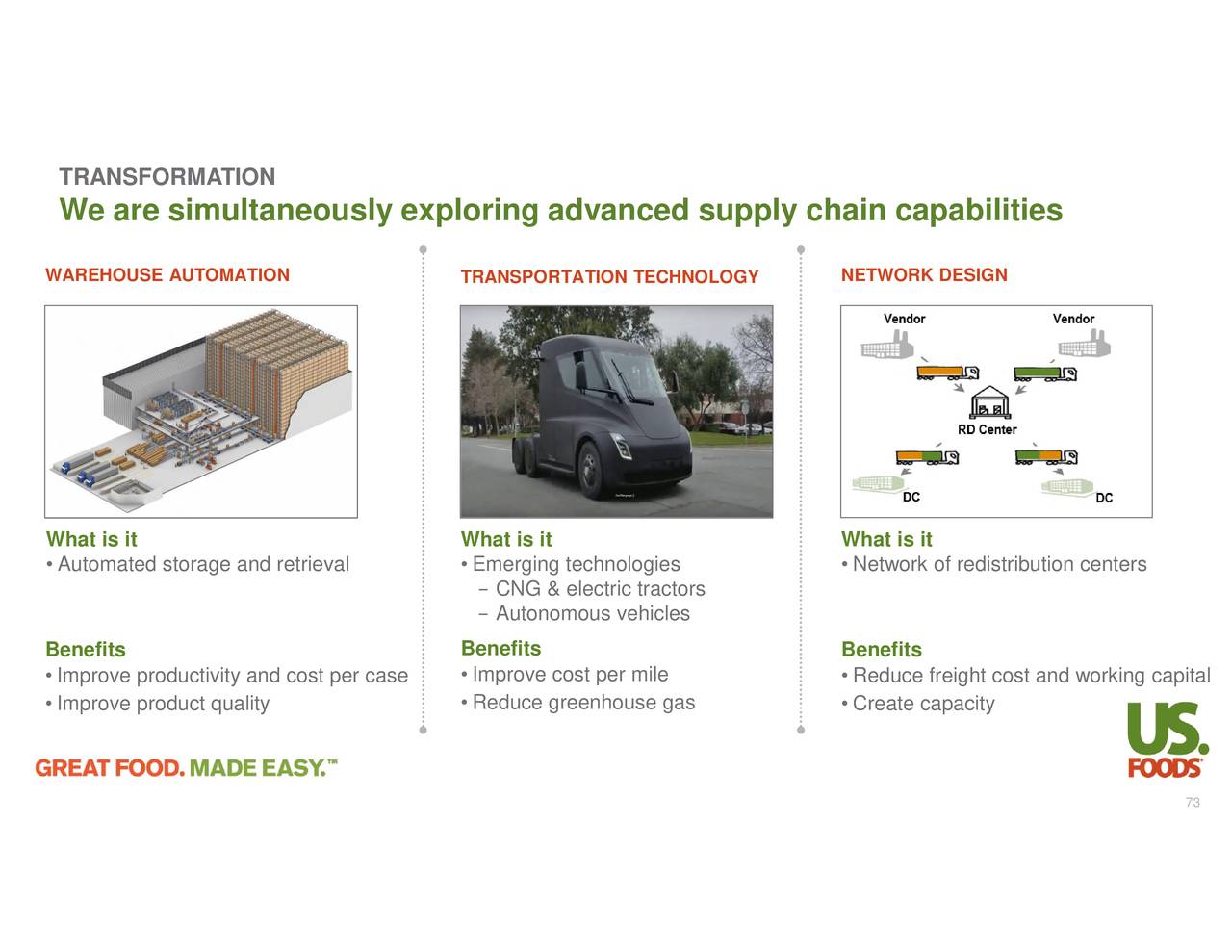 TRANSFORMATION
We are simultaneously exploring advanced supply chain capabilities

WAREHOUSE AUTOMATION

What is it
• Automated storage and retrieval

Benefits
• Improve productivity and cost per case
• Improve product quality

TRANSPORTATION TECHNOLOGY

What is it
• Emerging technologies
– CNG & electric tractors
– Autonomous vehicles

Benefits
• Improve cost per mile
• Reduce greenhouse gas

NETWORK DESIGN

Vendor
Vendor
RD Center
DC
DC

What is it
• Network of redistribution centers

Benefits
• Reduce freight cost and working capital
• Create capacity

GREAT FOOD. MADE EASY.™

US. FOODS

73